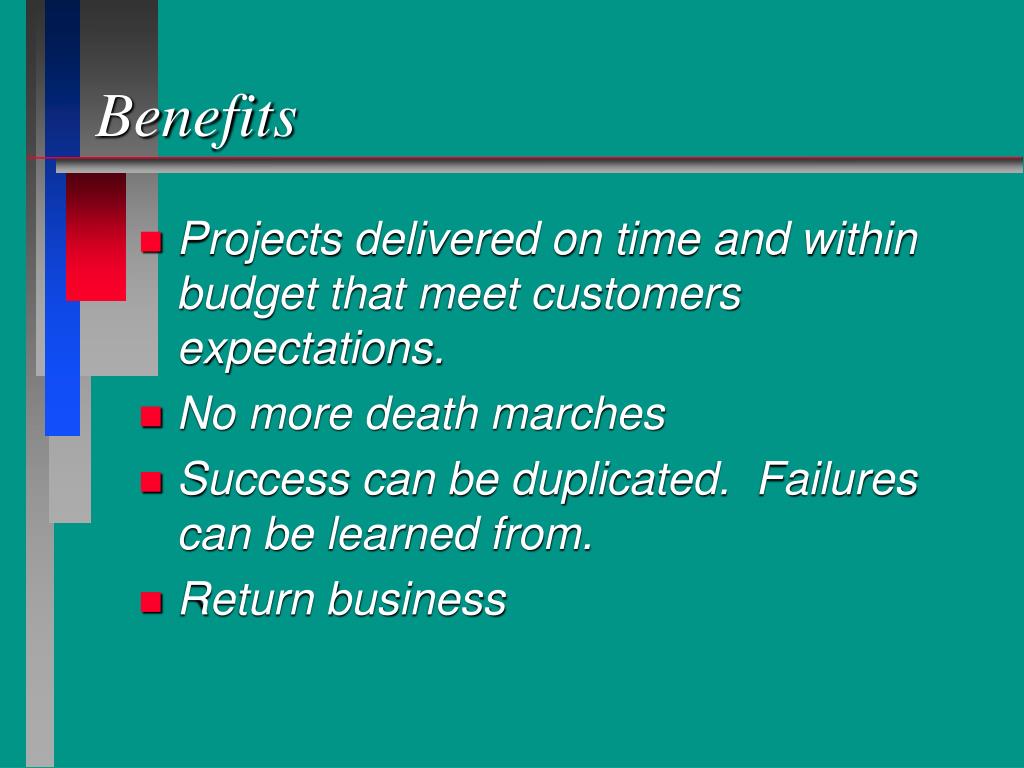 Benefits

- Projects delivered on time and within budget that meet customers expectations.
- No more death marches
- Success can be duplicated.  Failures can be learned from.
- Return business